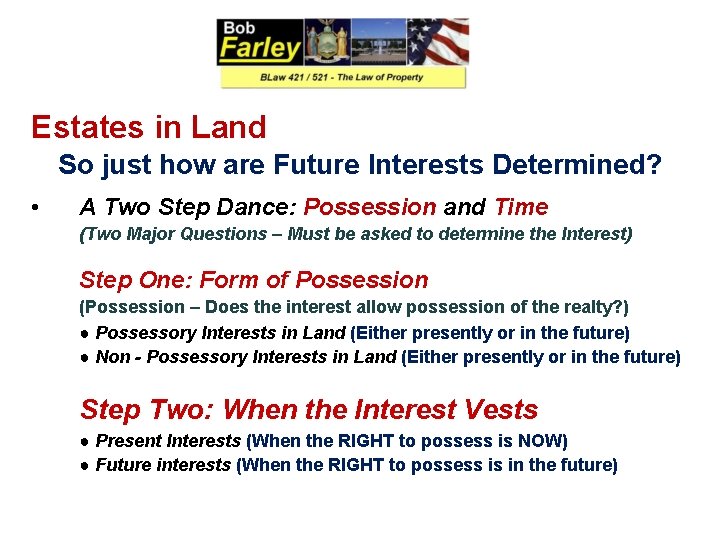 Bob Farley

BLaw 421 / 521 - The Law of Property

Estates in Land

So just how are Future Interests Determined?

• A Two Step Dance: Possession and Time
(Two Major Questions – Must be asked to determine the Interest)

Step One: Form of Possession
(Possession – Does the interest allow possession of the realty?)
● Possessory Interests in Land (Either presently or in the future)
● Non - Possessory Interests in Land (Either presently or in the future)

Step Two: When the Interest Vests
● Present Interests (When the RIGHT to possess is NOW)
● Future interests (When the RIGHT to possess is in the future)